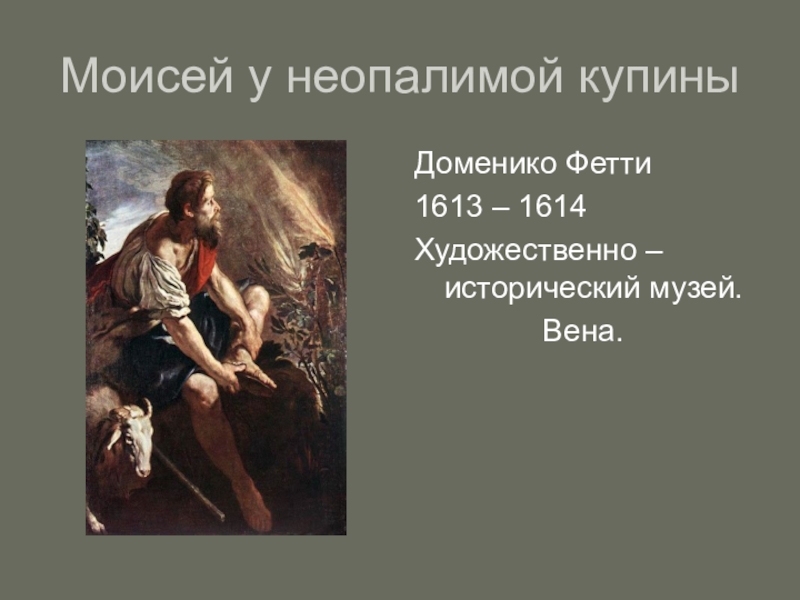 Моисей у неопалимой купины

Доменико Фетти

1613 – 1614

Художественно – исторический музей. Вена.